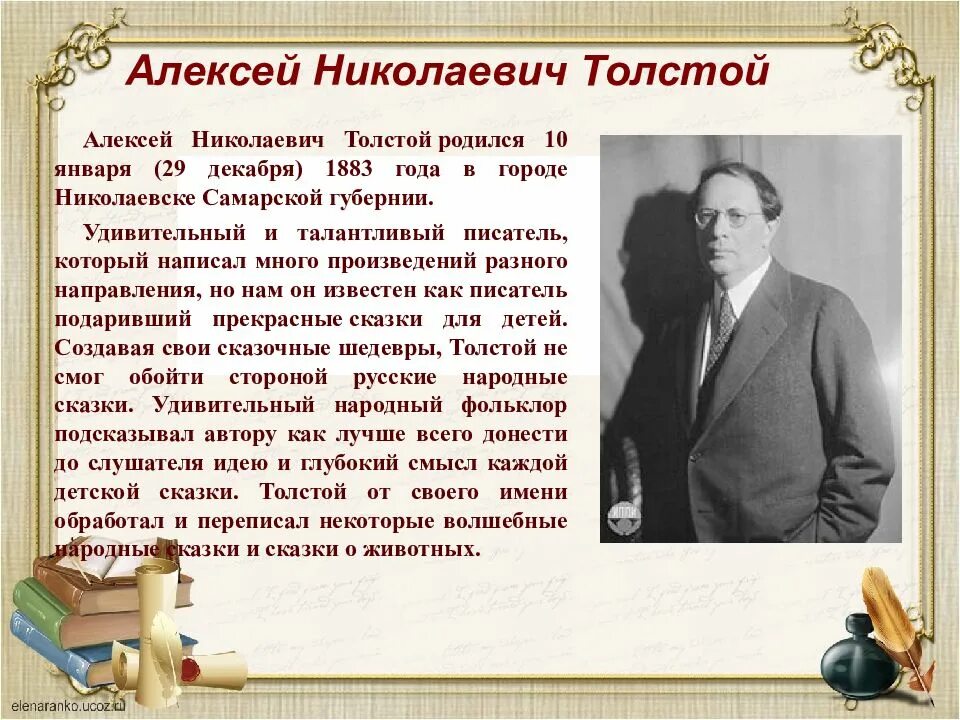 Алексей Николаевич Толстой

Алексей Николаевич Толстой родился 10 января (29 декабря) 1883 года в городе Николаевске Самарской губернии.

Удивительный и талантливый писатель, который написал много произведений разного направления, но нам он известен как писатель подаривший прекрасные сказки для детей. Создавая свои сказочные шедевры, Толстой не смог обойти стороной русские народные сказки. Удивительный народный фольклор подсказывал автору как лучше всего донести до слушателя идею и глубокий смысл каждой детской сказки. Толстой от своего имени обработал и переписал некоторые волшебные народные сказки и сказки о животных.

elenaranko.ucoz.ru